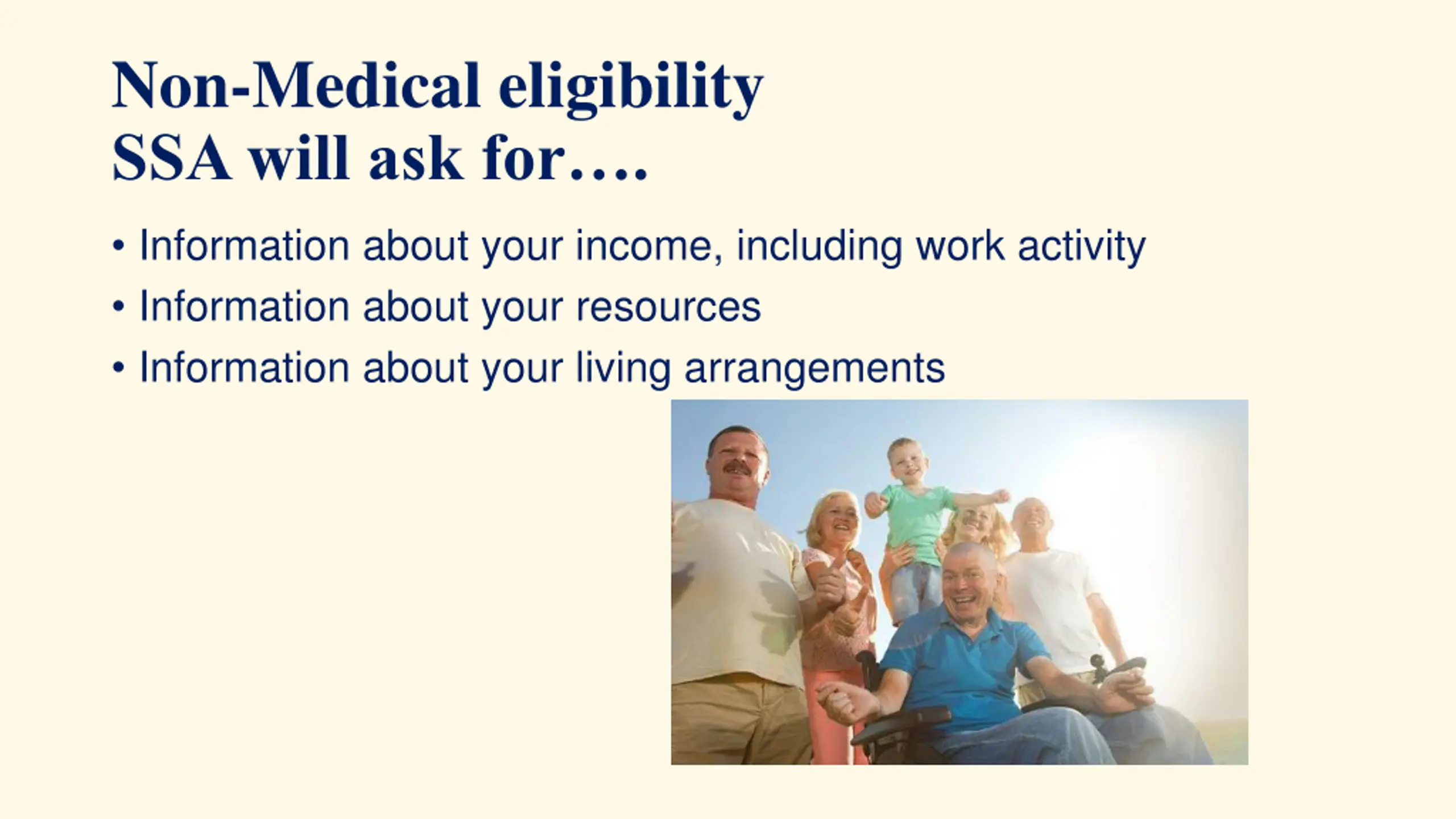 Non-Medical eligibility
SSA will ask for….

• Information about your income, including work activity
• Information about your resources
• Information about your living arrangements